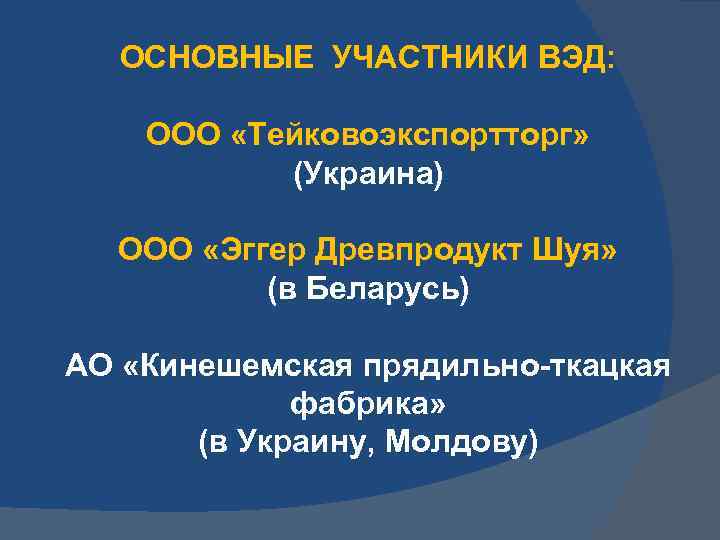 ОСНОВНЫЕ УЧАСТНИКИ ВЭД:

ООО «Тейковоэкспортторг»
(Украина)

ООО «Эггер Древпродукт Шуя»
(в Беларусь)

АО «Кинешемская прядильно-ткацкая фабрика»
(в Украину, Молдову)